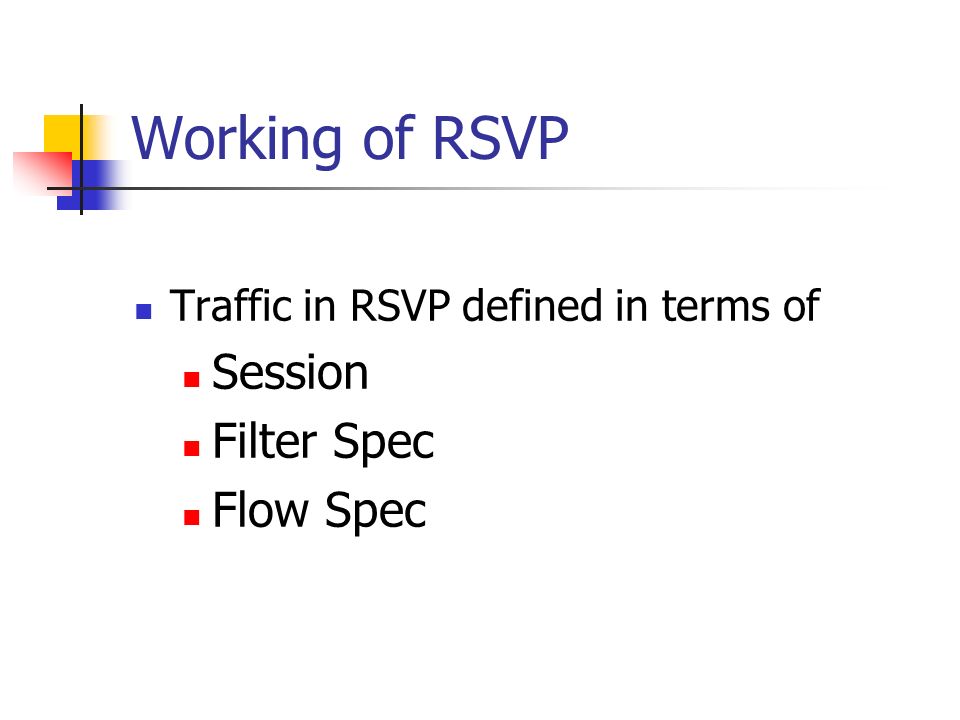 Working of RSVP

Traffic in RSVP defined in terms of
Session
Filter Spec
Flow Spec